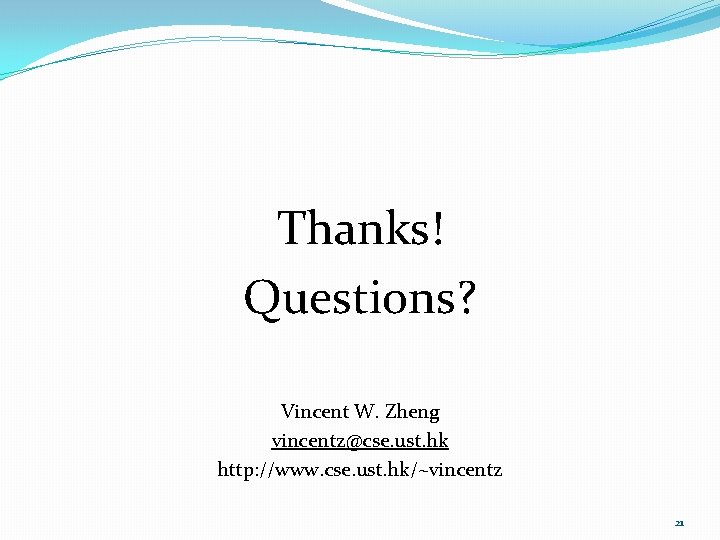 Thanks!
Questions?

Vincent W. Zheng
vincentz@cse.ust.hk
http://www.cse.ust.hk/~vincentz

21